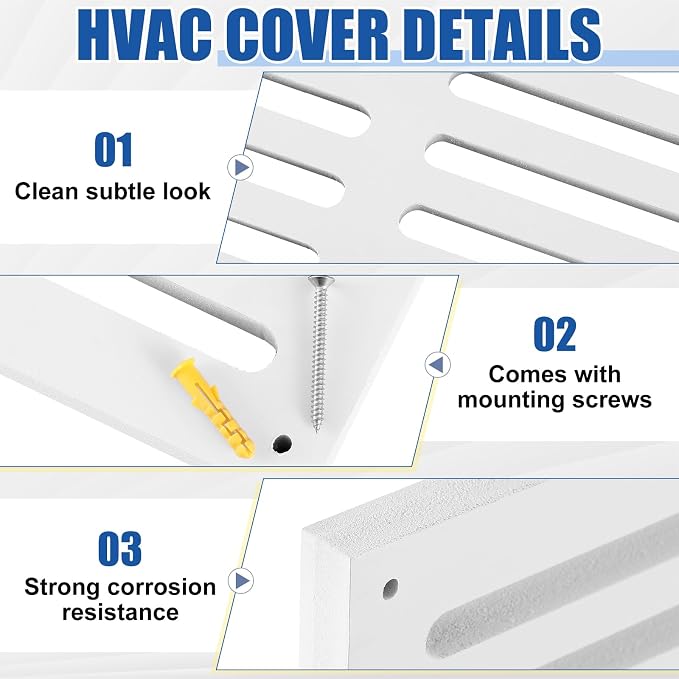 HVAC COVER DETAILS

01
Clean subtle look

02
Comes with mounting screws

03
Strong corrosion resistance